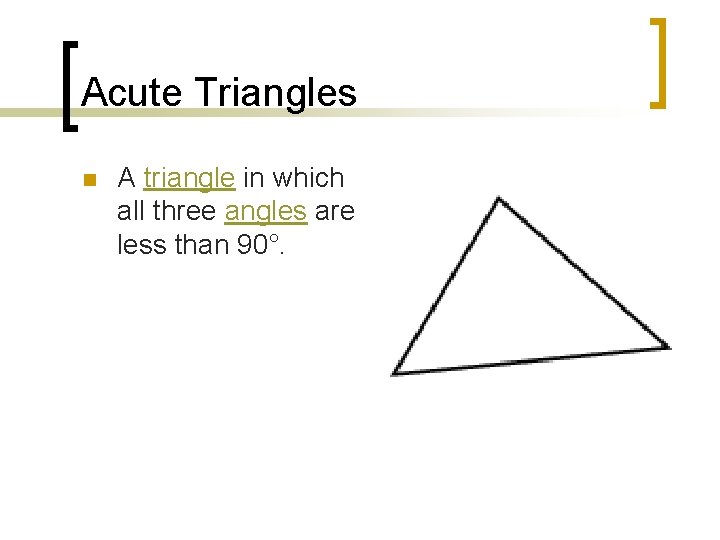 Acute Triangles

A triangle in which all three angles are less than 90°.